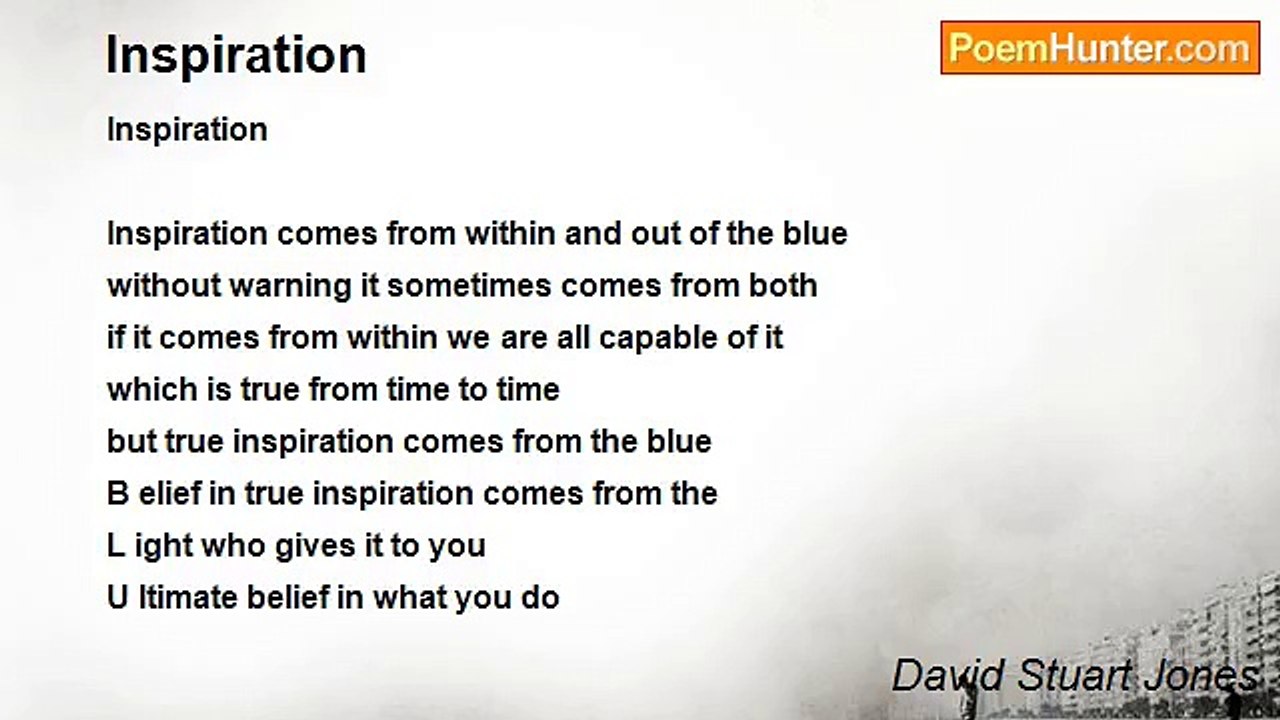 Inspiration

PoemHunter.com

Inspiration

Inspiration comes from within and out of the blue
without warning it sometimes comes from both
if it comes from within we are all capable of it
which is true from time to time
but true inspiration comes from the blue
B elief in true inspiration comes from the
L ight who gives it to you
U ltimate belief in what you do

David Stuart Jones